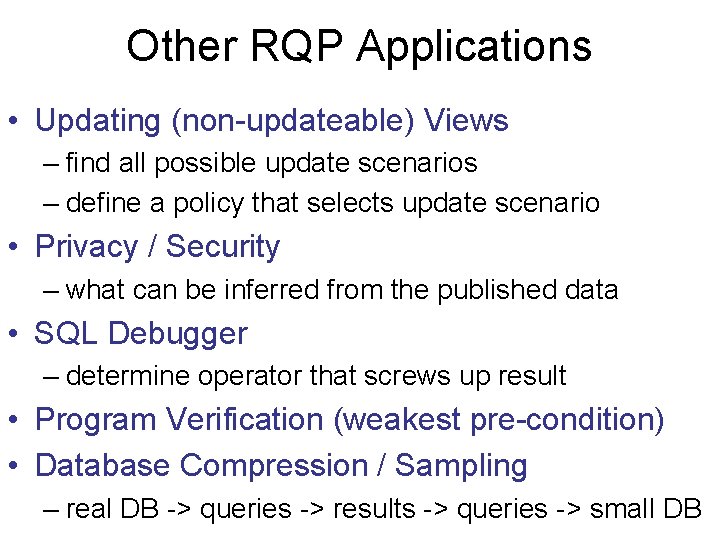 Other RQP Applications

• Updating (non-updateable) Views
– find all possible update scenarios
– define a policy that selects update scenario

• Privacy / Security
– what can be inferred from the published data

• SQL Debugger
– determine operator that screws up result

• Program Verification (weakest pre-condition)

• Database Compression / Sampling
– real DB -> queries -> results -> queries -> small DB